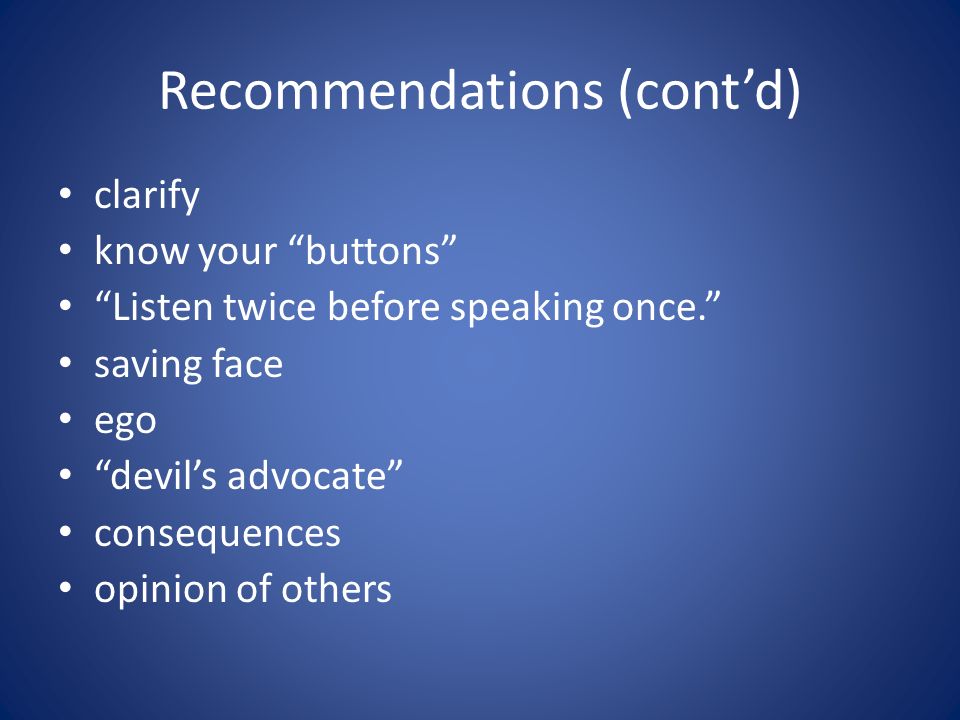 Recommendations (cont’d)

• clarify
• know your “buttons”
• “Listen twice before speaking once.”
• saving face
• ego
• “devil’s advocate”
• consequences
• opinion of others